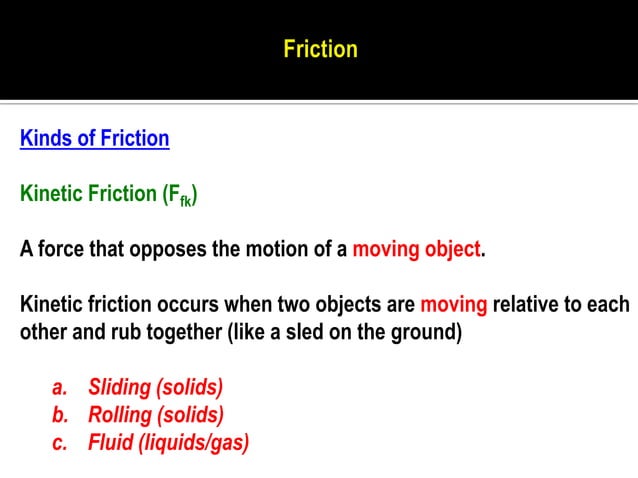 Friction

Kinds of Friction

Kinetic Friction ($F_{fk}$)

A force that opposes the motion of a moving object.

Kinetic friction occurs when two objects are moving relative to each other and rub together (like a sled on the ground)

a. Sliding (solids)
b. Rolling (solids)
c. Fluid (liquids/gas)